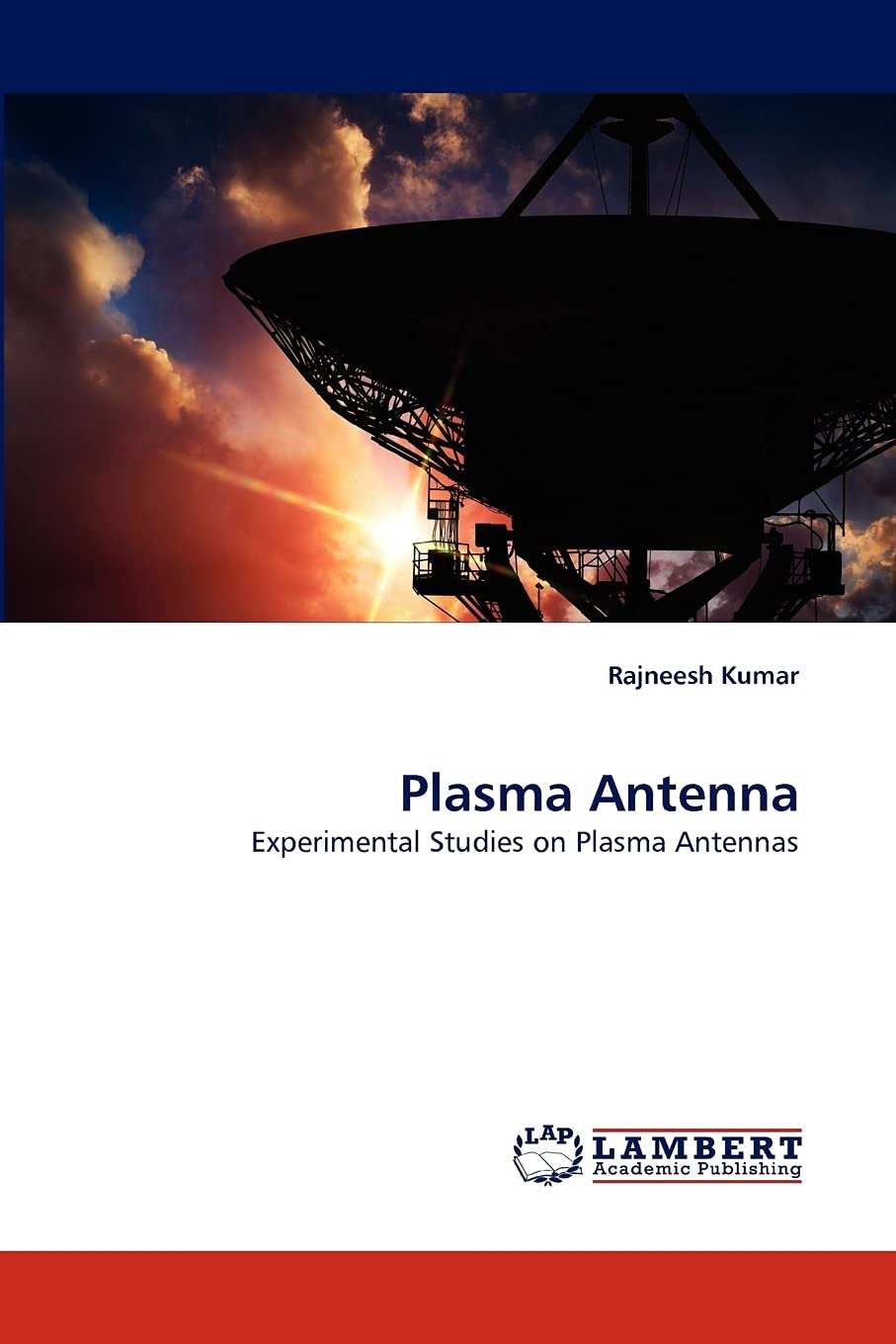 Rajneesh Kumar

Plasma Antenna

Experimental Studies on Plasma Antennas

LAP LAMBERT Academic Publishing